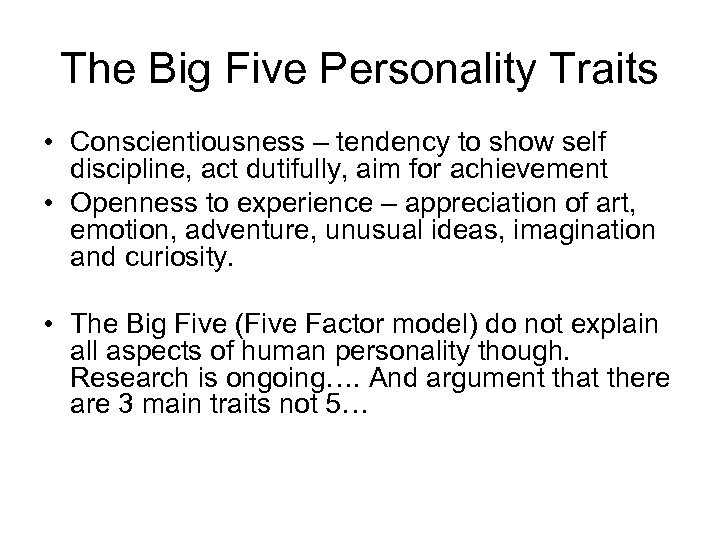 The Big Five Personality Traits

• Conscientiousness – tendency to show self discipline, act dutifully, aim for achievement
• Openness to experience – appreciation of art, emotion, adventure, unusual ideas, imagination and curiosity.

• The Big Five (Five Factor model) do not explain all aspects of human personality though. Research is ongoing…. And argument that there are 3 main traits not 5…